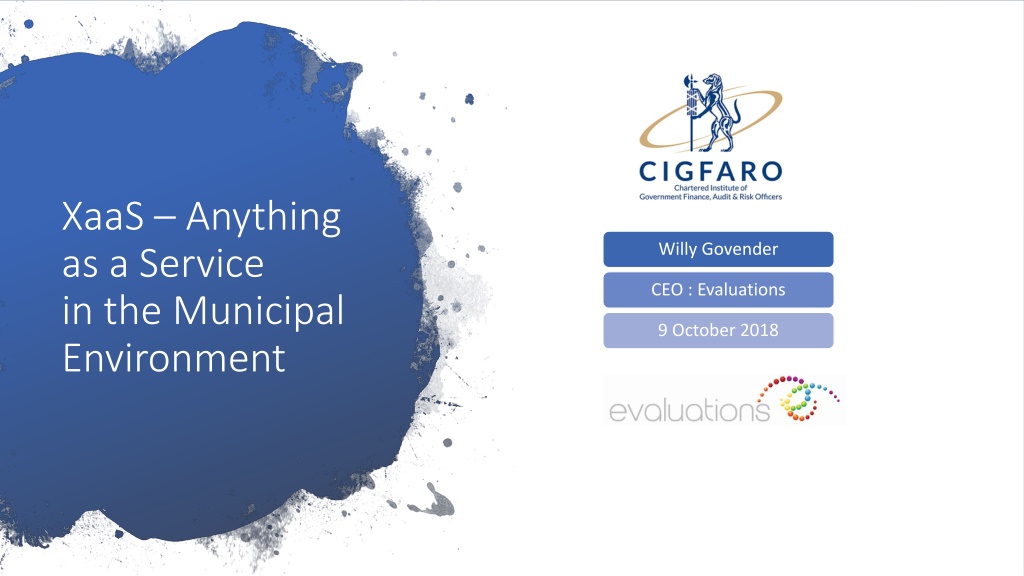 XaaS – Anything as a Service in the Municipal Environment

CIGFARO
Chartered Institute of Government Finance, Audit & Risk Officers

Willy Govender

CEO : Evaluations

9 October 2018

evaluations